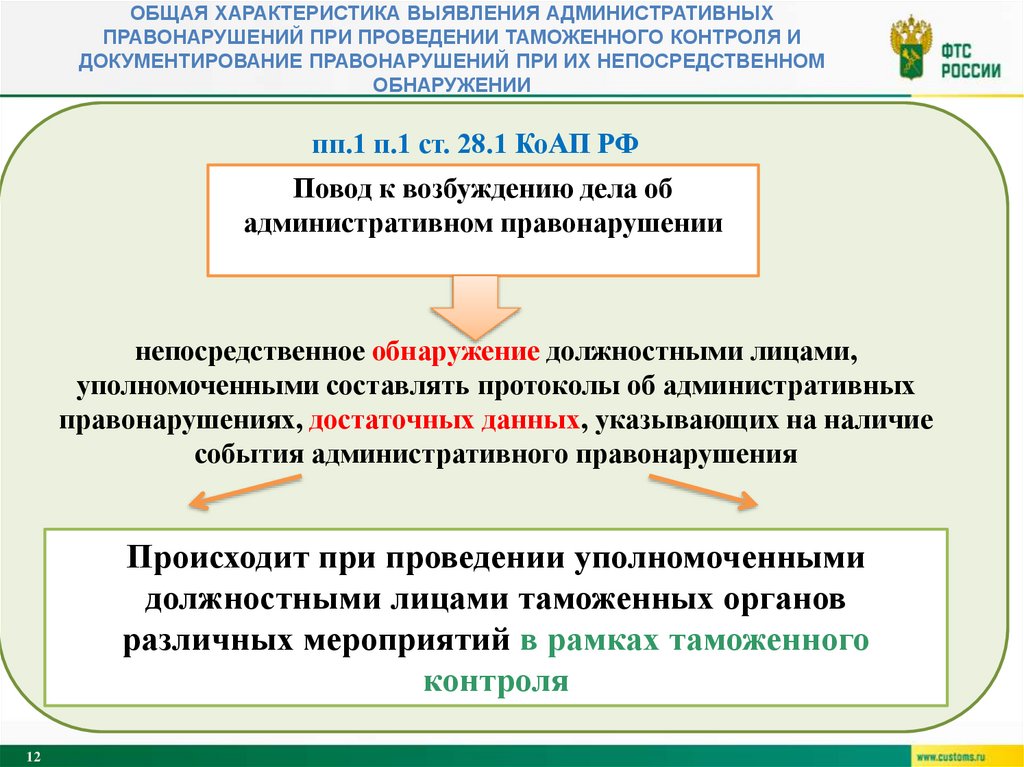 ОБЩАЯ ХАРАКТЕРИСТИКА ВЫЯВЛЕНИЯ АДМИНИСТРАТИВНЫХ ПРАВОНАРУШЕНИЙ ПРИ ПРОВЕДЕНИИ ТАМОЖЕННОГО КОНТРОЛЯ И ДОКУМЕНТИРОВАНИЕ ПРАВОНАРУШЕНИЙ ПРИ ИХ НЕПОСРЕДСТВЕННОМ ОБНАРУЖЕНИИ

ФТС РОССИИ

пп.1 п.1 ст. 28.1 КоАП РФ

Повод к возбуждению дела об административном правонарушении

непосредственное обнаружение должностными лицами, уполномоченными составлять протоколы об административных правонарушениях, достаточных данных, указывающих на наличие события административного правонарушения

Происходит при проведении уполномоченными должностными лицами таможенных органов различных мероприятий в рамках таможенного контроля

12

www.customs.ru